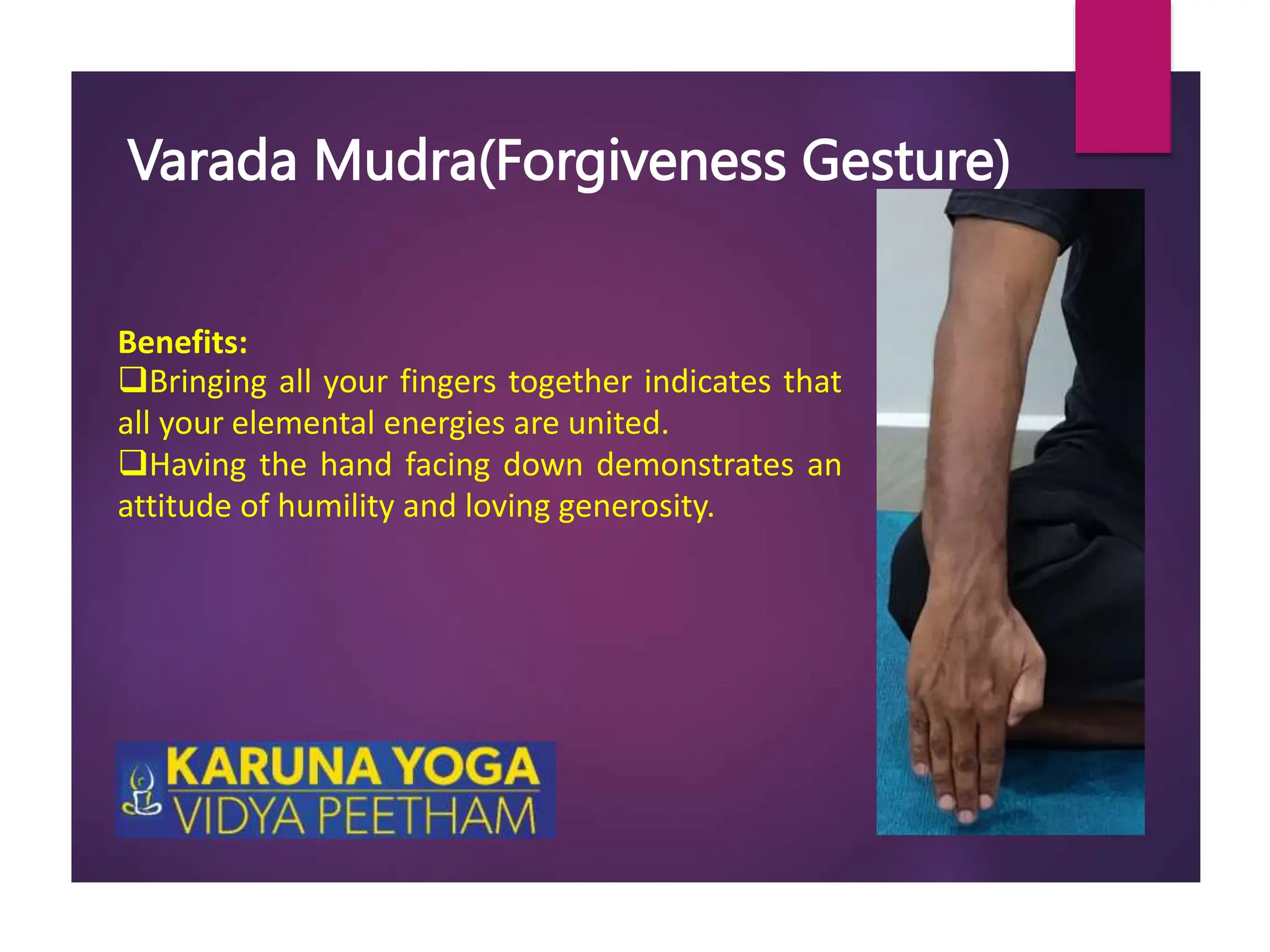 Varada Mudra(Forgiveness Gesture)

Benefits:
❑Bringing all your fingers together indicates that all your elemental energies are united.
❑Having the hand facing down demonstrates an attitude of humility and loving generosity.

KARUNA YOGA
VIDYA PEETHAM